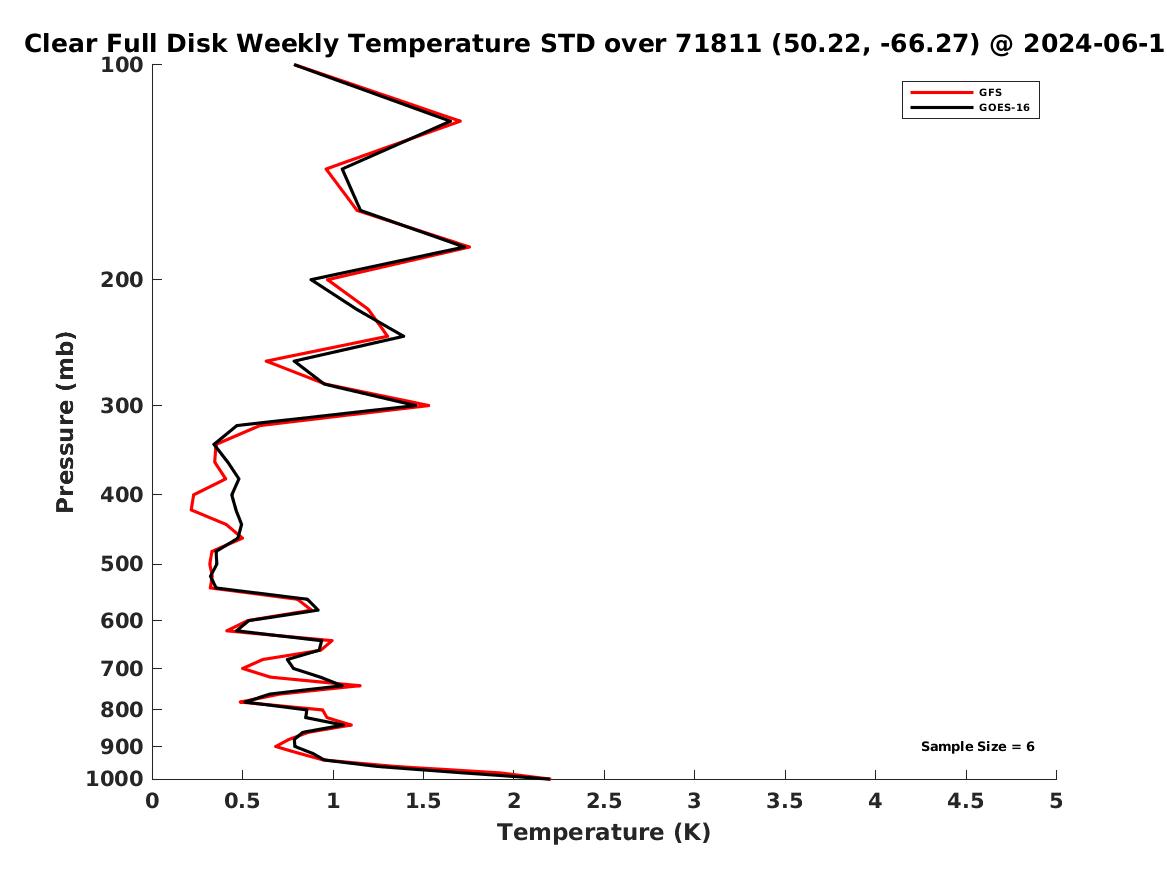 Clear Full Disk Weekly Temperature STD over 71811 (50.22, -66.27) @ 2024-06-1

GFS
GOES-16

Pressure (mb)

100
200
300
400
500
600
700
800
900
1000

Sample Size = 6

0 0.5 1 1.5 2 2.5 3 3.5 4 4.5 5

Temperature (K)